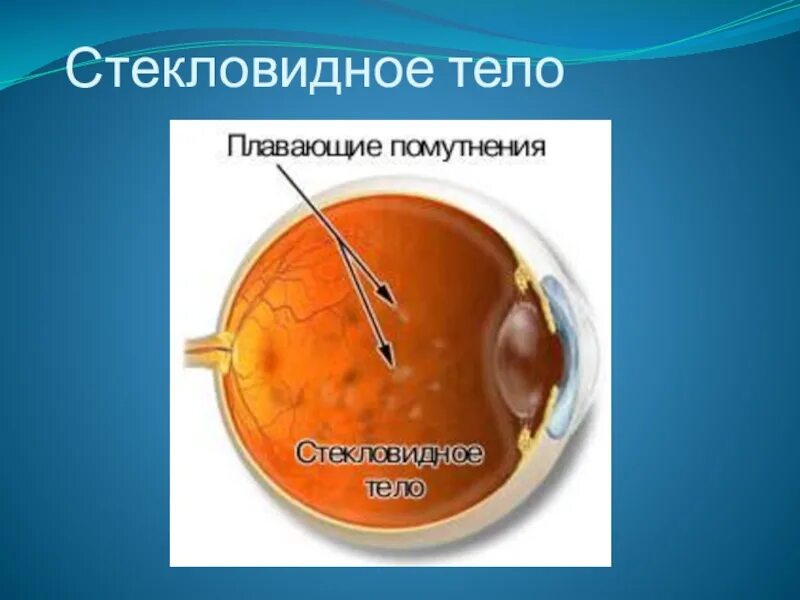 Стекловидное тело

Плавающие помутнения

Стекловидное тело